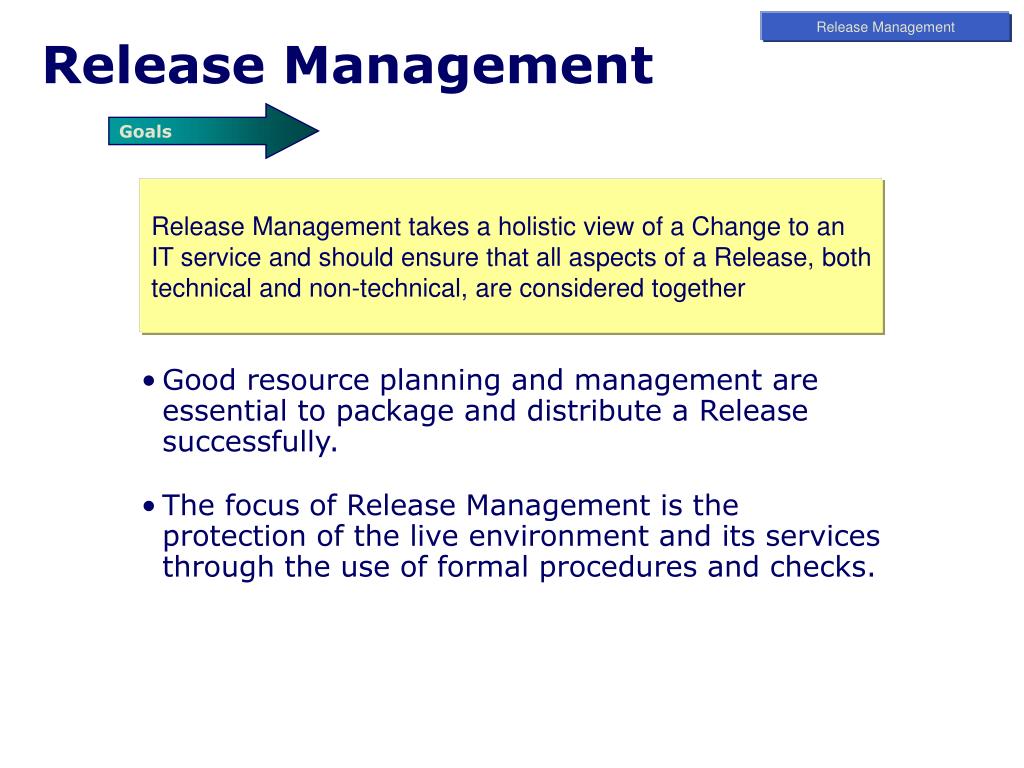 Release Management

Release Management

Goals

Release Management takes a holistic view of a Change to an IT service and should ensure that all aspects of a Release, both technical and non-technical, are considered together

• Good resource planning and management are essential to package and distribute a Release successfully.

• The focus of Release Management is the protection of the live environment and its services through the use of formal procedures and checks.